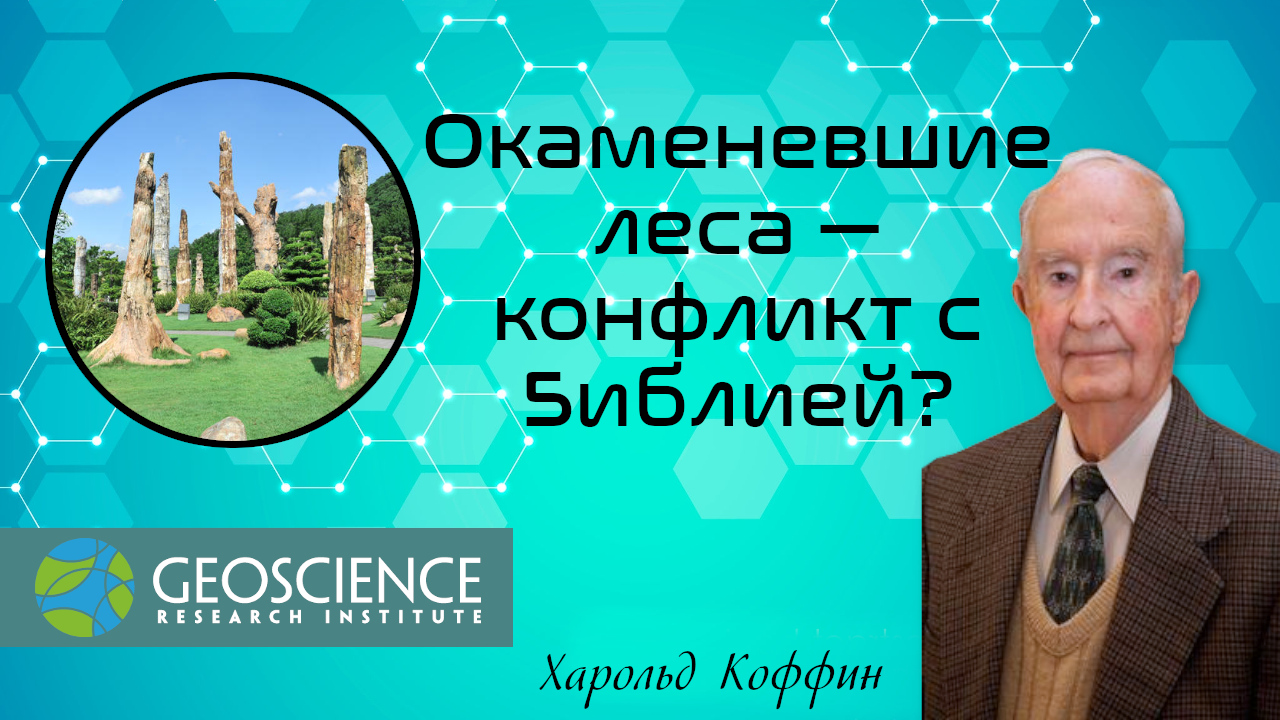 Окаменевшие леса — конфликт с Библией?

GEOSCIENCE
RESEARCH INSTITUTE

Харольд Коффин